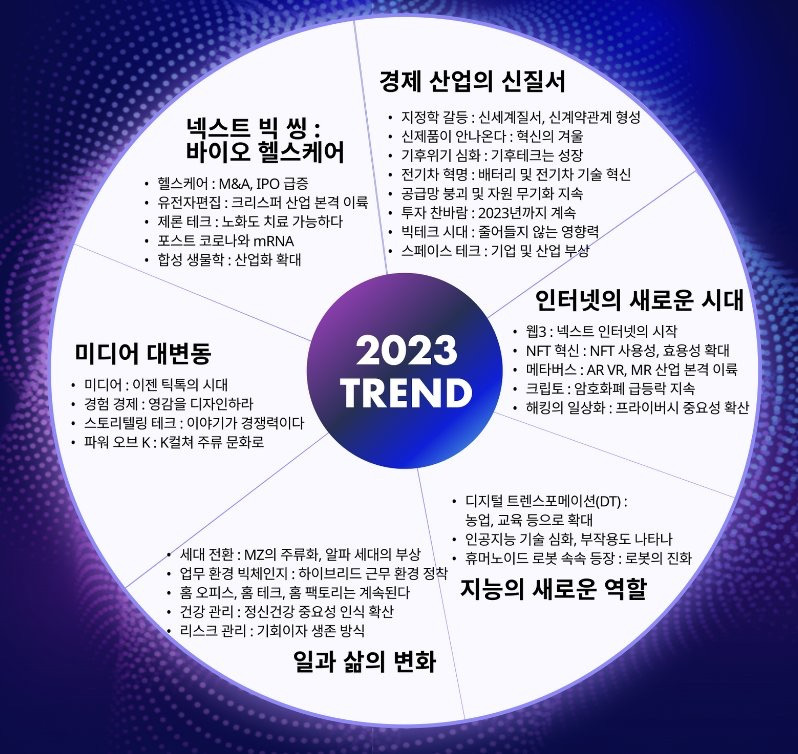 2023
TREND

경제 산업의 신질서

• 지정학 갈등 : 신세계질서, 신계약관계 형성
• 신제품이 안나온다 : 혁신의 겨울
• 기후위기 심화 : 기후테크는 성장
• 전기차 혁명 : 배터리 및 전기차 기술 혁신
• 공급망 붕괴 및 자원 무기화 지속
• 투자 찬바람 : 2023년까지 계속
• 빅테크 시대 : 줄어들지 않는 영향력
• 스페이스 테크 : 기업 및 산업 부상

인터넷의 새로운 시대

• 웹3 : 넥스트 인터넷의 시작
• NFT 혁신 : NFT 사용성, 효용성 확대
• 메타버스 : AR VR, MR 산업 본격 이륙
• 크립토 : 암호화폐 급등락 지속
• 해킹의 일상화 : 프라이버시 중요성 확산

• 디지털 트렌스포메이션(DT) : 농업, 교육 등으로 확대
• 인공지능 기술 심화, 부작용도 나타나
• 휴머노이드 로봇 속속 등장 : 로봇의 진화

지능의 새로운 역할

• 세대 전환 : MZ의 주류화, 알파 세대의 부상
• 업무 환경 빅체인지 : 하이브리드 근무 환경 정착
• 홈 오피스, 홈 테크, 홈 팩토리는 계속된다
• 건강 관리 : 정신건강 중요성 인식 확산
• 리스크 관리 : 기회이자 생존 방식

일과 삶의 변화

미디어 대변동

• 미디어 : 이젠 틱톡의 시대
• 경험 경제 : 영감을 디자인하라
• 스토리텔링 테크 : 이야기가 경쟁력이다
• 파워 오브 K : K컬쳐 주류 문화로

넥스트 빅 씽 : 바이오 헬스케어

• 헬스케어 : M&A, IPO 급증
• 유전자편집 : 크리스퍼 산업 본격 이륙
• 제론 테크 : 노화도 치료 가능하다
• 포스트 코로나와 mRNA
• 합성 생물학 : 산업화 확대